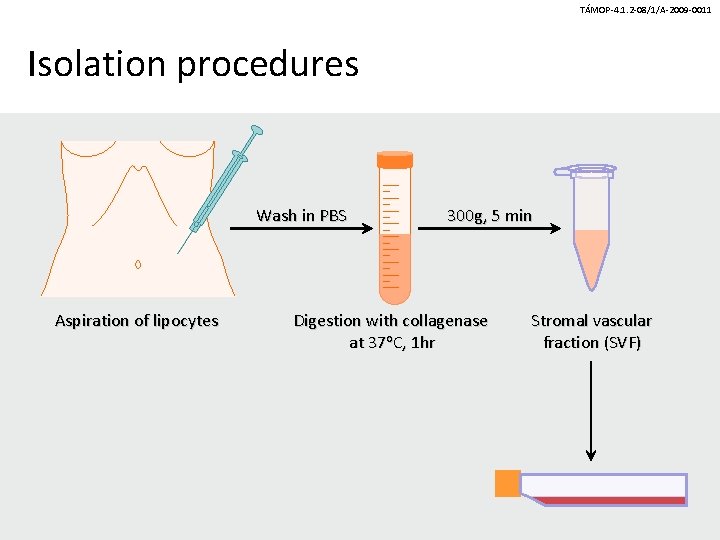 TÁMOP-4.1.2-08/1/A-2009-0011

Isolation procedures

Wash in PBS

300g, 5 min

Aspiration of lipocytes

Digestion with collagenase at 37°C, 1hr

Stromal vascular fraction (SVF)